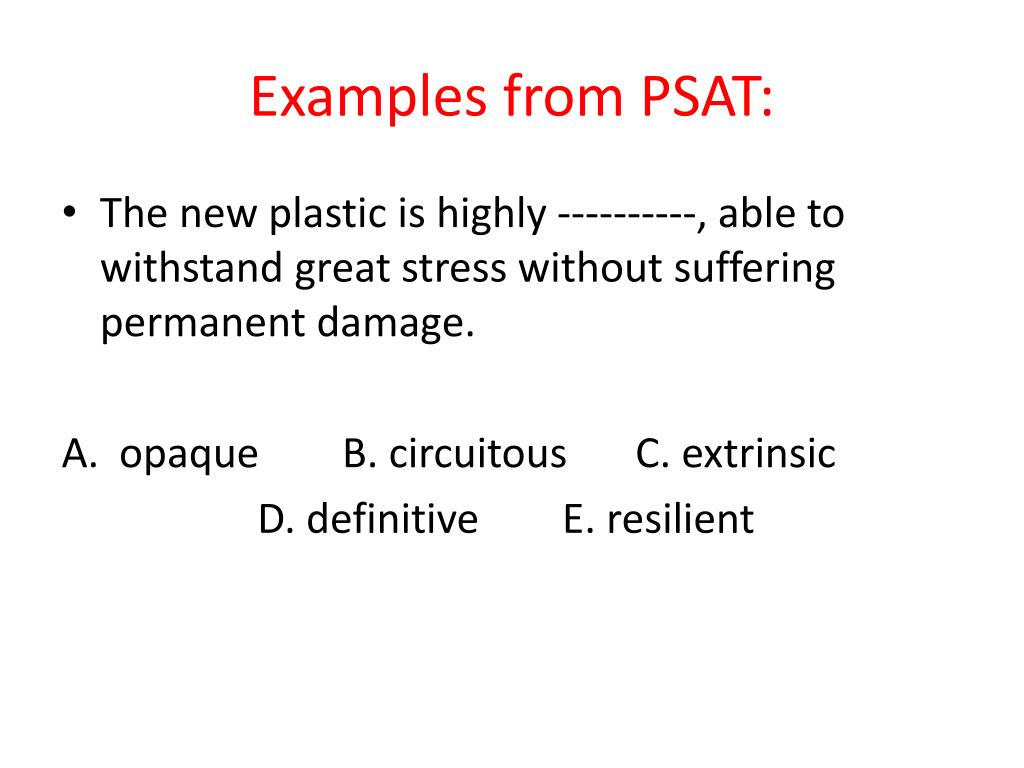 Examples from PSAT:

• The new plastic is highly ----------, able to withstand great stress without suffering permanent damage.

A. opaque B. circuitous C. extrinsic D. definitive E. resilient